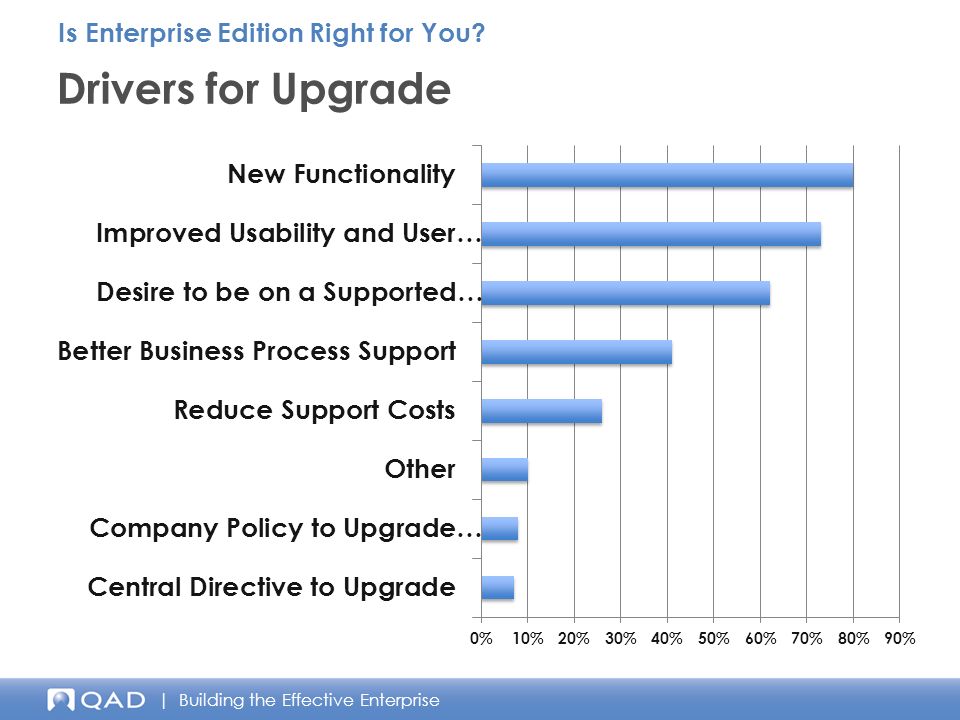 Is Enterprise Edition Right for You?

Drivers for Upgrade

New Functionality

Improved Usability and User…

Desire to be on a Supported…

Better Business Process Support

Reduce Support Costs

Other

Company Policy to Upgrade…

Central Directive to Upgrade

0% 10% 20% 30% 40% 50% 60% 70% 80% 90%

QAD | Building the Effective Enterprise